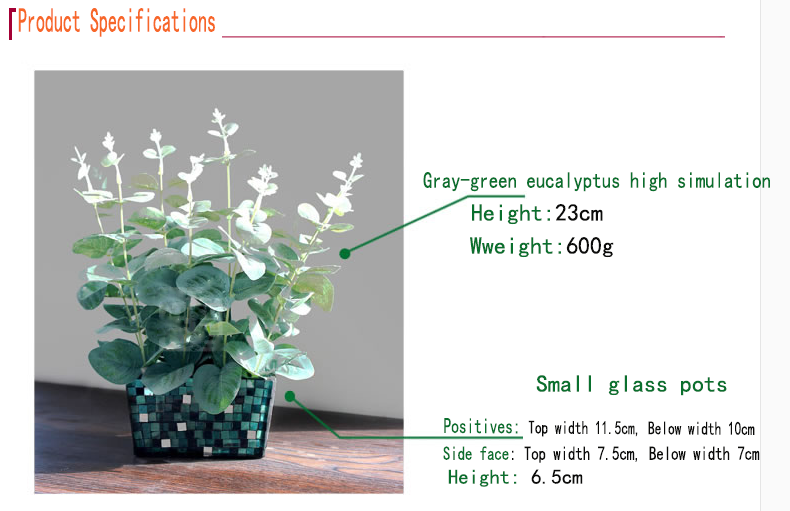 Product Specifications

Gray-green eucalyptus high simulation
Height:23cm
Wweight:600g

Small glass pots
Positives: Top width 11.5cm, Below width 10cm
Side face: Top width 7.5cm, Below width 7cm
Height: 6.5cm